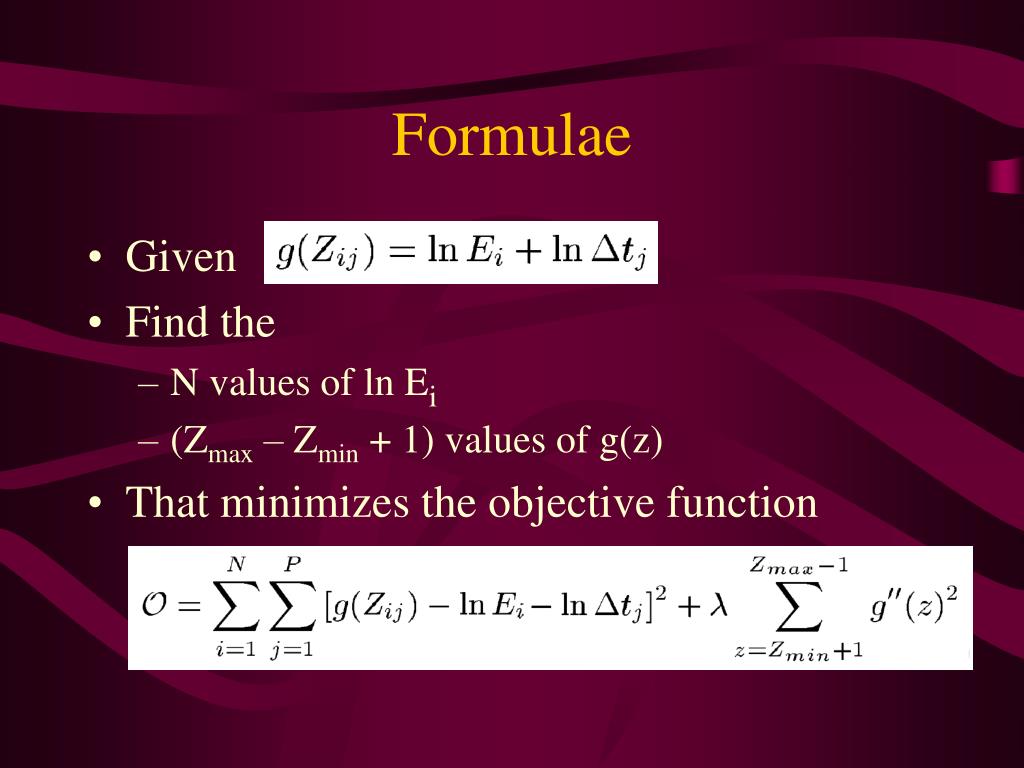 Formulae

• Given $g(Z_{ij}) = \ln E_i + \ln \Delta t_j$

• Find the

– N values of ln $E_i$

– ($Z_{max}$ – $Z_{min}$ + 1) values of g(z)

• That minimizes the objective function

$\mathcal{O} = \sum_{i=1}^{N} \sum_{j=1}^{P} [g(Z_{ij}) - \ln E_i - \ln \Delta t_j]^2 + \lambda \sum_{z=Z_{min}+1}^{Z_{max}-1} g''(z)^2$